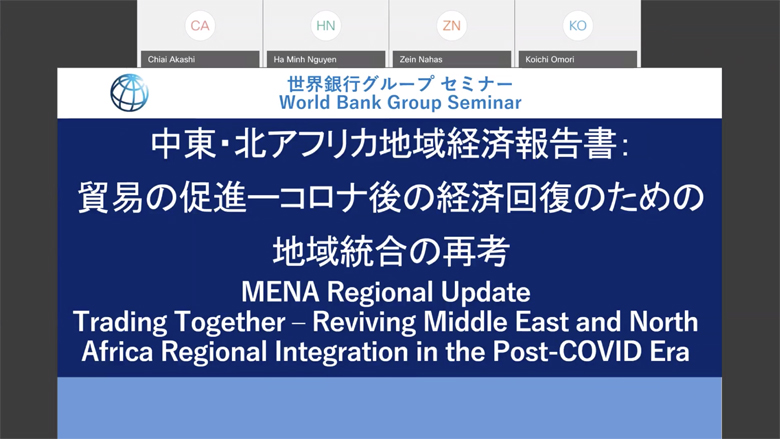 CA
Chiai Akashi

HN
Ha Minh Nguyen

ZN
Zein Nahas

KO
Koichi Omori

世界銀行グループ セミナー
World Bank Group Seminar

中東・北アフリカ地域経済報告書：
貿易の促進ーコロナ後の経済回復のための
地域統合の再考

MENA Regional Update
Trading Together – Reviving Middle East and North Africa Regional Integration in the Post-COVID Era